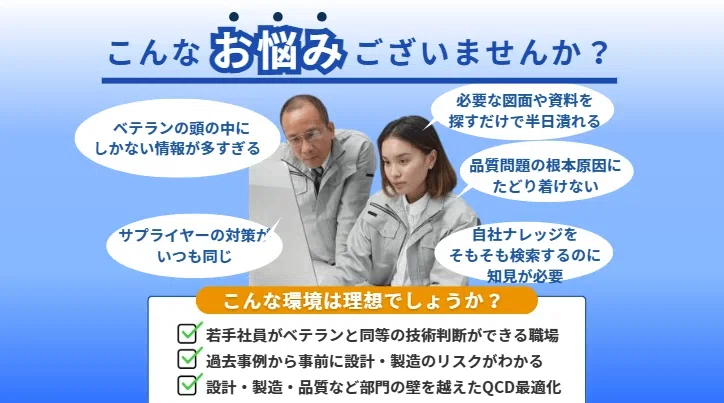 こんなお悩みございませんか？

ベテランの頭の中にしかない情報が多すぎる

必要な図面や資料を探すだけで半日潰れる

品質問題の根本原因にたどり着けない

サプライヤーの対策がいつも同じ

自社ナレッジをそもそも検索するのに知見が必要

こんな環境は理想でしょうか？

若手社員がベテランと同等の技術判断ができる職場

過去事例から事前に設計・製造のリスクがわかる

設計・製造・品質など部門の壁を越えたQCD最適化